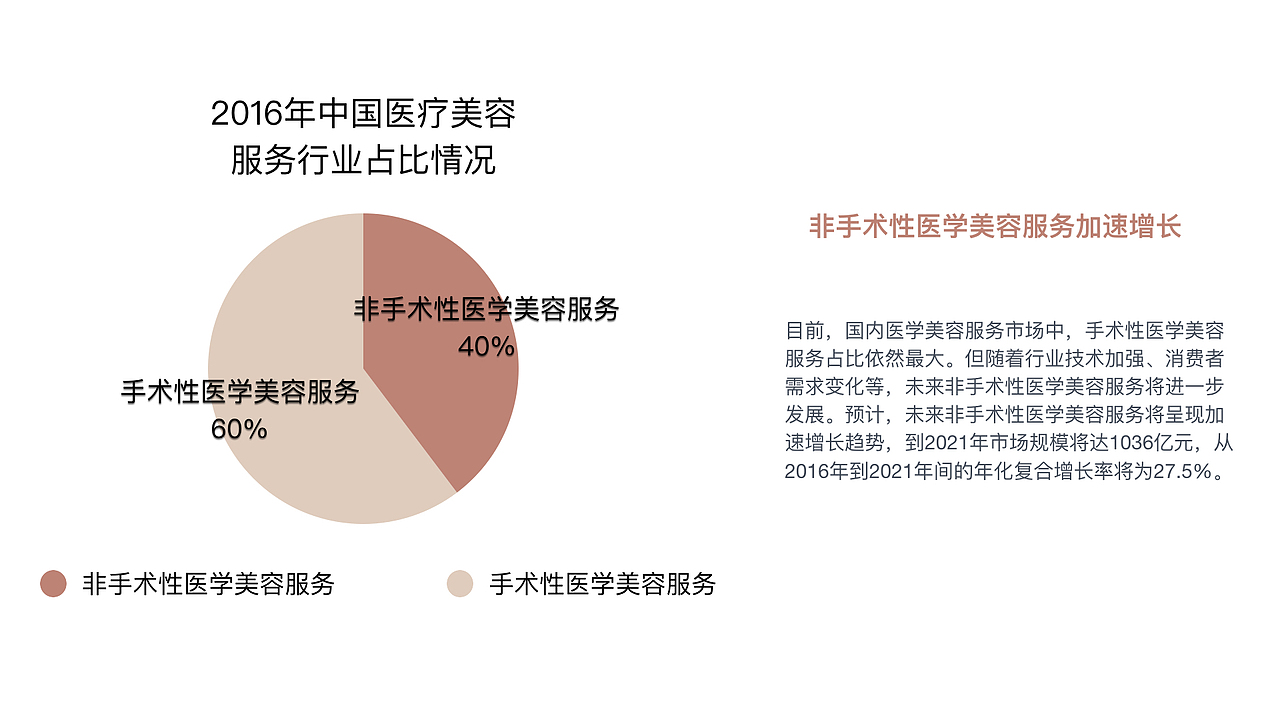 2016年中国医疗美容服务行业占比情况

非手术性医学美容服务
40%

手术性医学美容服务
60%

非手术性医学美容服务　手术性医学美容服务

非手术性医学美容服务加速增长

目前，国内医学美容服务市场中，手术性医学美容服务占比依然最大。但随着行业技术加强、消费者需求变化等，未来非手术性医学美容服务将进一步发展。预计，未来非手术性医学美容服务将呈现加速增长趋势，到2021年市场规模将达1036亿元，从2016年到2021年间的年化复合增长率将为27.5%。